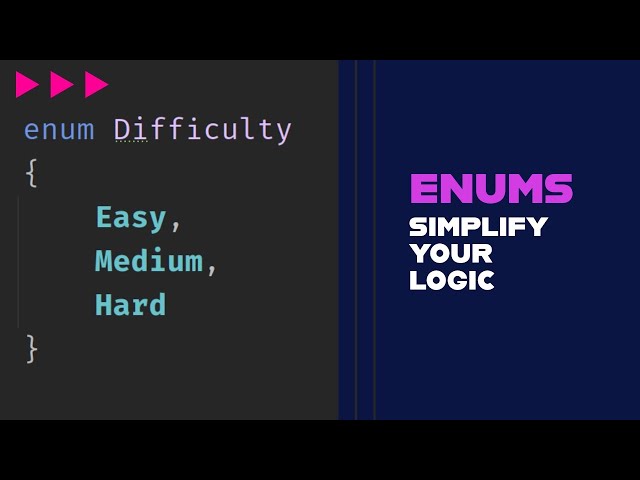 enum Difficulty
{
    Easy,
    Medium,
    Hard
}

ENUMS
SIMPLIFY YOUR LOGIC